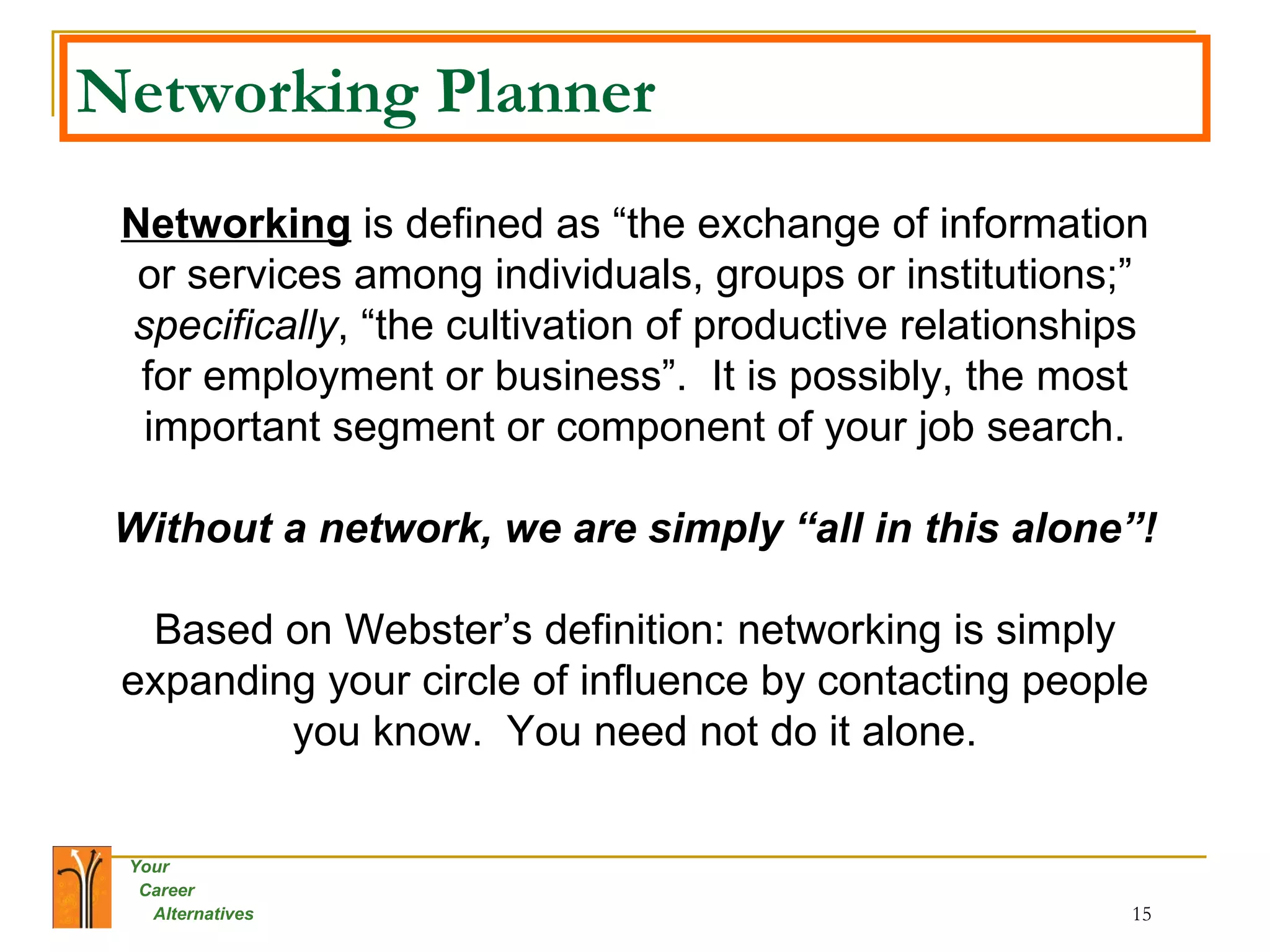 Networking Planner

Networking is defined as “the exchange of information or services among individuals, groups or institutions;” specifically, “the cultivation of productive relationships for employment or business”.  It is possibly, the most important segment or component of your job search.

Without a network, we are simply “all in this alone”!

Based on Webster’s definition: networking is simply expanding your circle of influence by contacting people you know.  You need not do it alone.

Your
Career
Alternatives

15